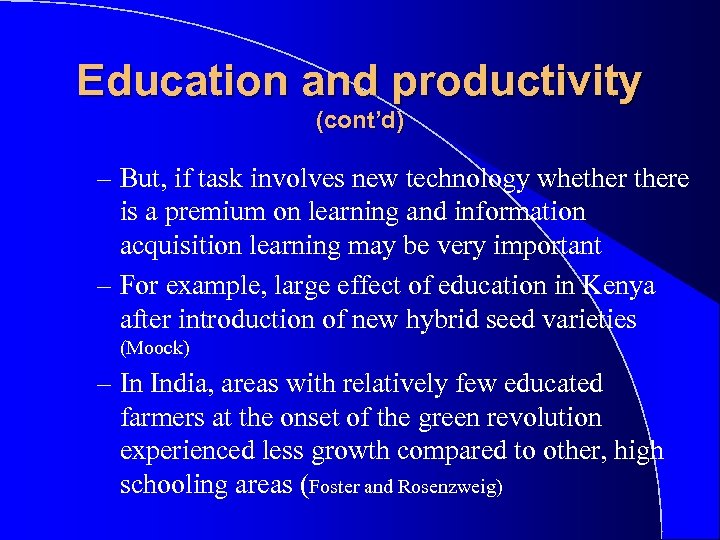 Education and productivity
(cont'd)

– But, if task involves new technology whether there is a premium on learning and information acquisition learning may be very important

– For example, large effect of education in Kenya after introduction of new hybrid seed varieties (Moock)

– In India, areas with relatively few educated farmers at the onset of the green revolution experienced less growth compared to other, high schooling areas (Foster and Rosenzweig)